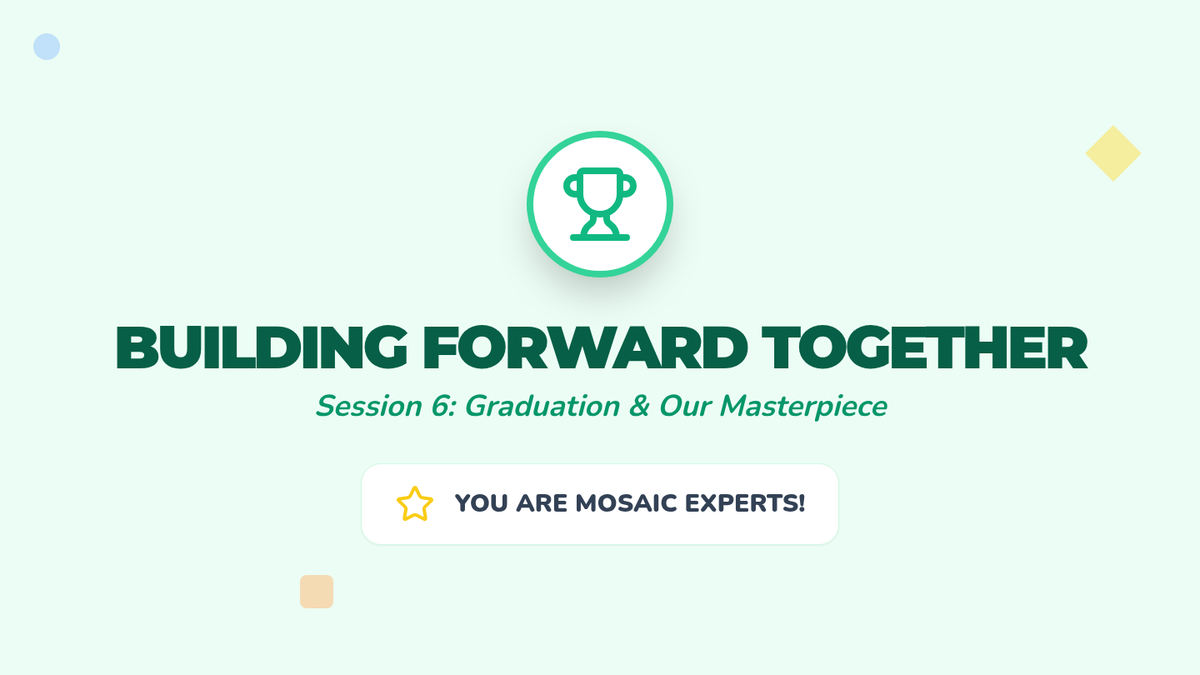 BUILDING FORWARD TOGETHER

Session 6: Graduation & Our Masterpiece

YOU ARE MOSAIC EXPERTS!